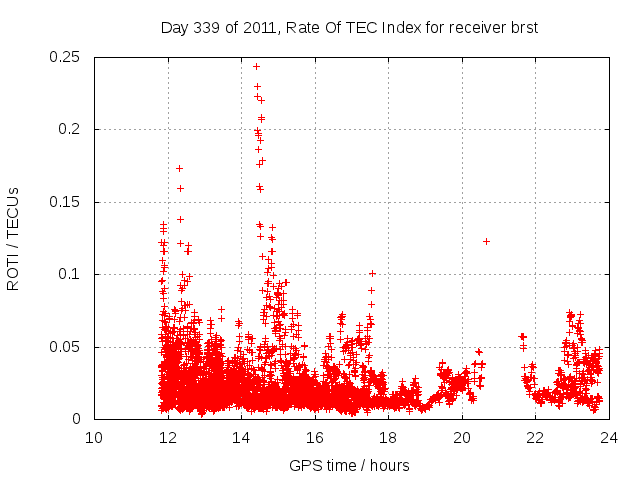 Day 339 of 2011, Rate Of TEC Index for receiver brst

ROTI / TECUs

0.25
0.2
0.15
0.1
0.05
0

10 12 14 16 18 20 22 24

GPS time / hours